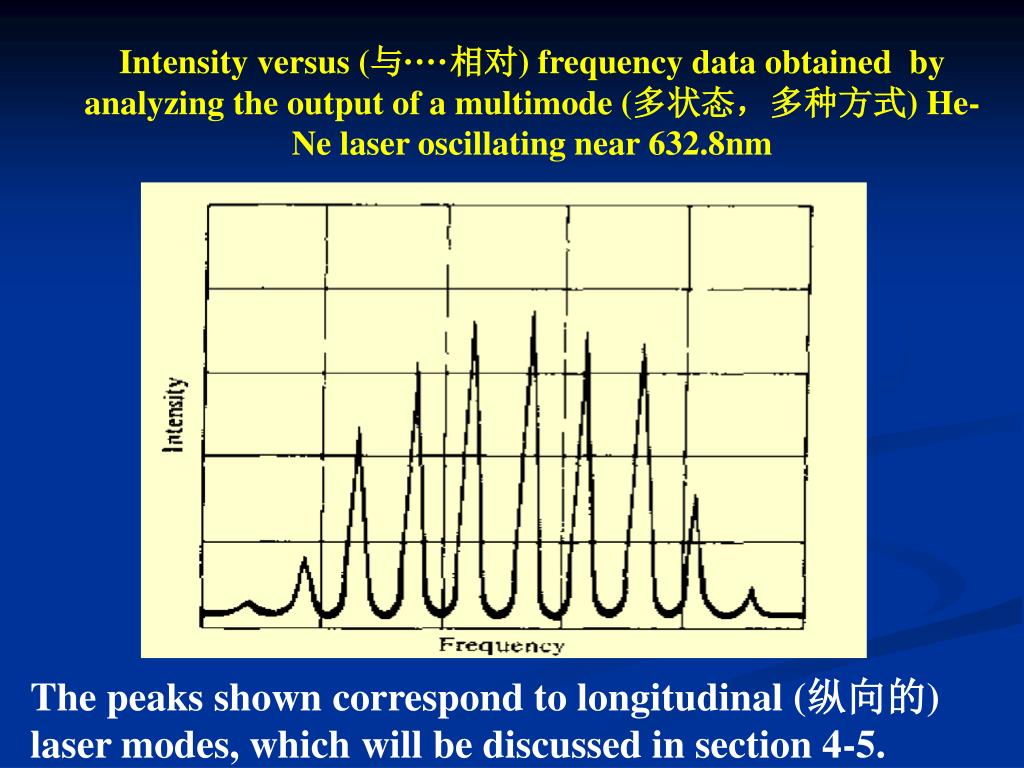 Intensity versus (与····相对) frequency data obtained by analyzing the output of a multimode (多状态，多种方式) He-Ne laser oscillating near 632.8nm

Intensity

Frequency

The peaks shown correspond to longitudinal (纵向的) laser modes, which will be discussed in section 4-5.